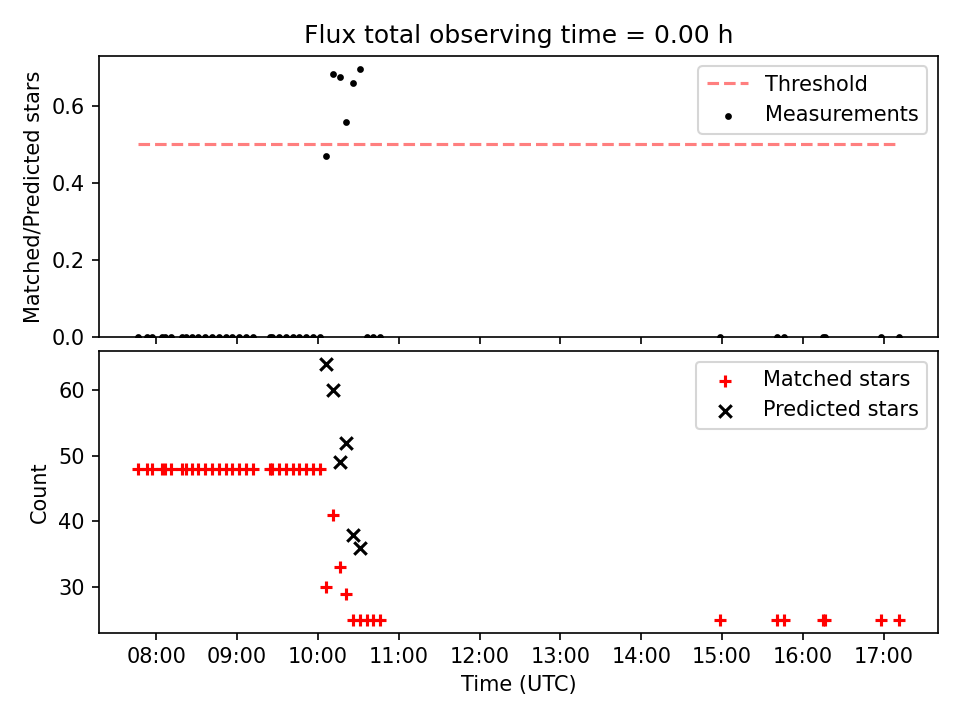 Flux total observing time = 0.00 h

Matched/Predicted stars

0.6
0.4
0.2
0.0

Threshold
Measurements

Count

60
50
40
30

Matched stars
Predicted stars

08:00 09:00 10:00 11:00 12:00 13:00 14:00 15:00 16:00 17:00
Time (UTC)